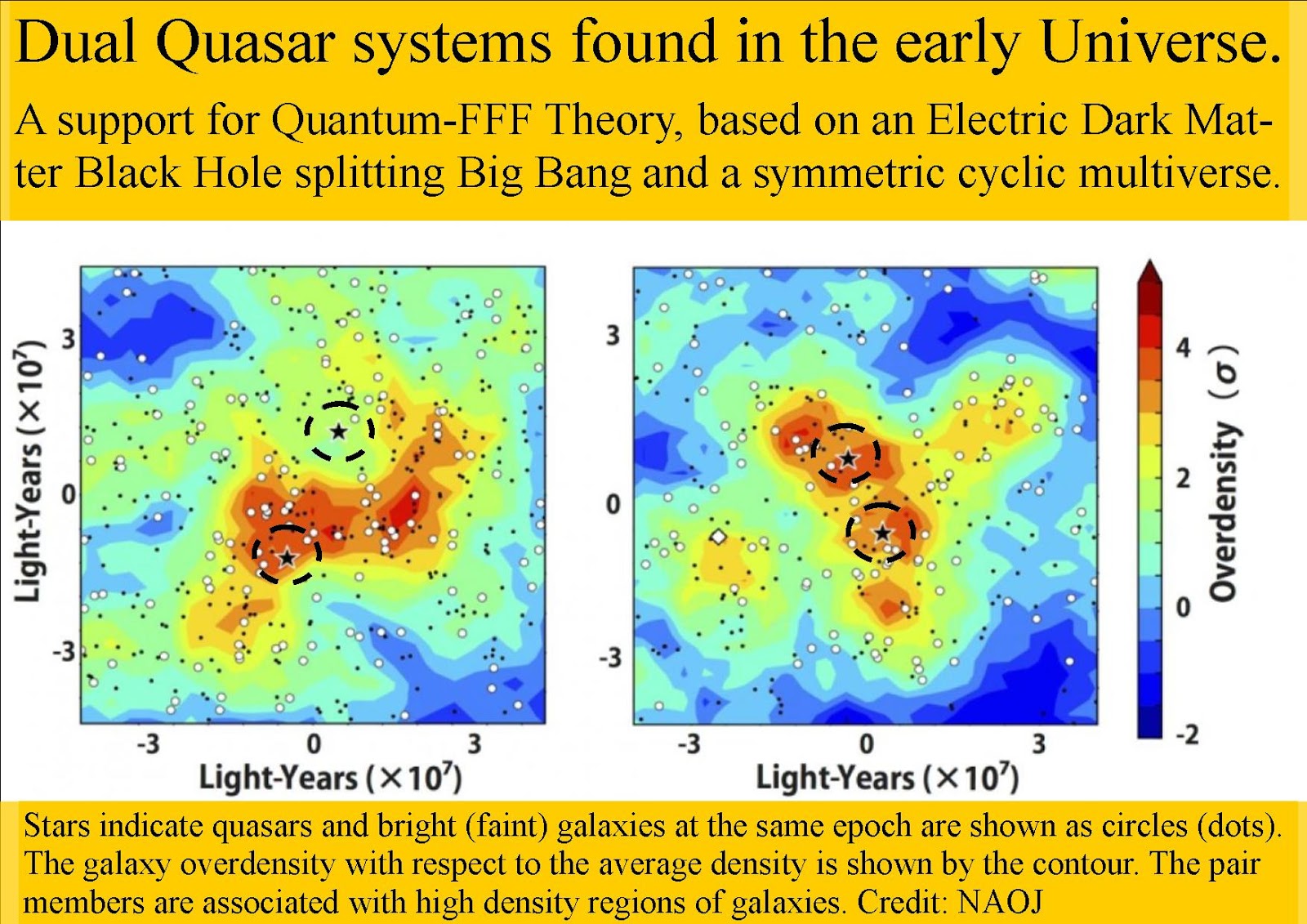 Dual Quasar systems found in the early Universe.

A support for Quantum-FFF Theory, based on an Electric Dark Matter Black Hole splitting Big Bang and a symmetric cyclic multiverse.

Light-Years ($\times 10^7$)

3

0

-3

-3

0

3

Light-Years ($\times 10^7$)

3

0

-3

-3

0

3

Light-Years ($\times 10^7$)

4

2

0

-2

Overdensity ($\sigma$)

Stars indicate quasars and bright (faint) galaxies at the same epoch are shown as circles (dots). The galaxy overdensity with respect to the average density is shown by the contour. The pair members are associated with high density regions of galaxies. Credit: NAOJ